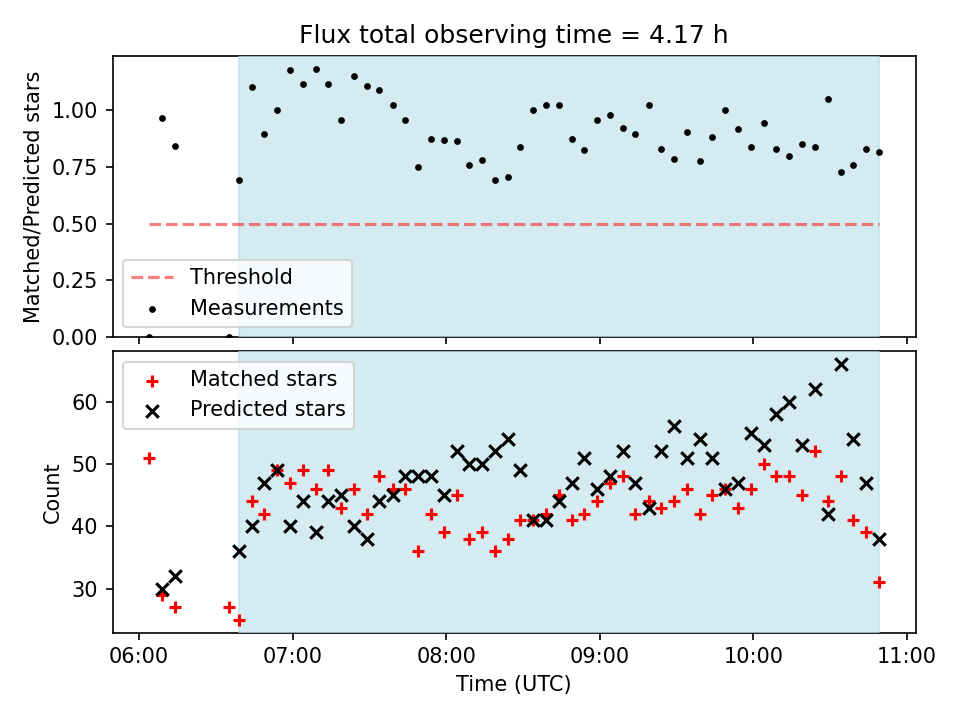 Flux total observing time = 4.17 h

Matched/Predicted stars

1.00
0.75
0.50
0.25
0.00

Threshold
Measurements

Matched stars
Predicted stars

Count

60
50
40
30

06:00
07:00
08:00
09:00
10:00
11:00

Time (UTC)